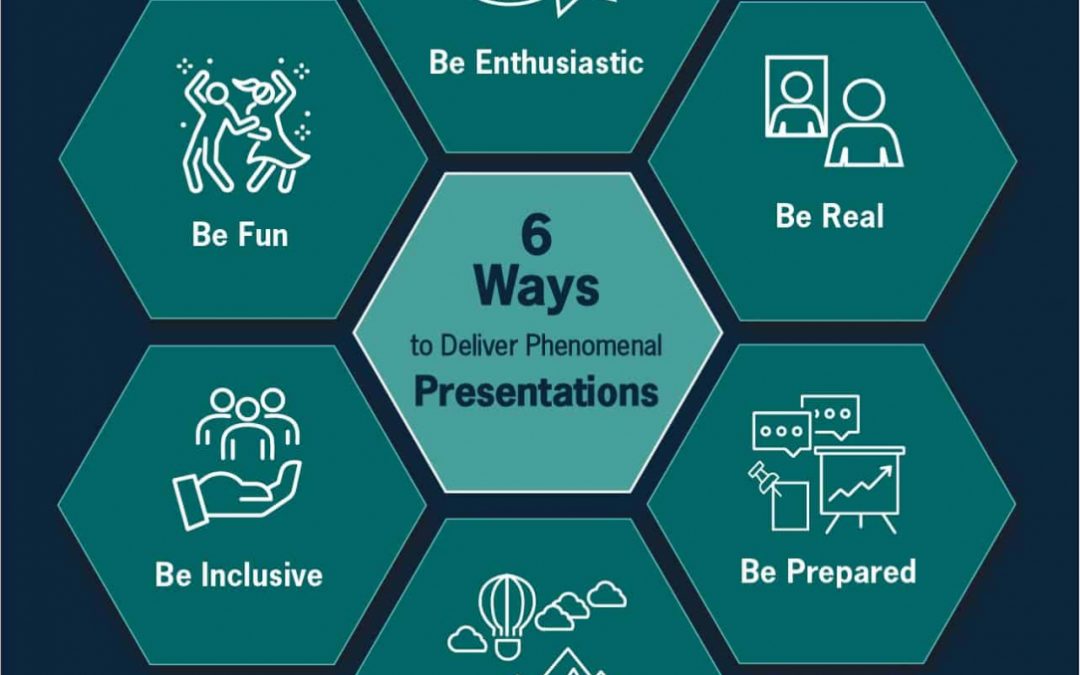 Be Enthusiastic

Be Fun

Be Real

6
Ways
to Deliver Phenomenal
Presentations

Be Inclusive

Be Prepared